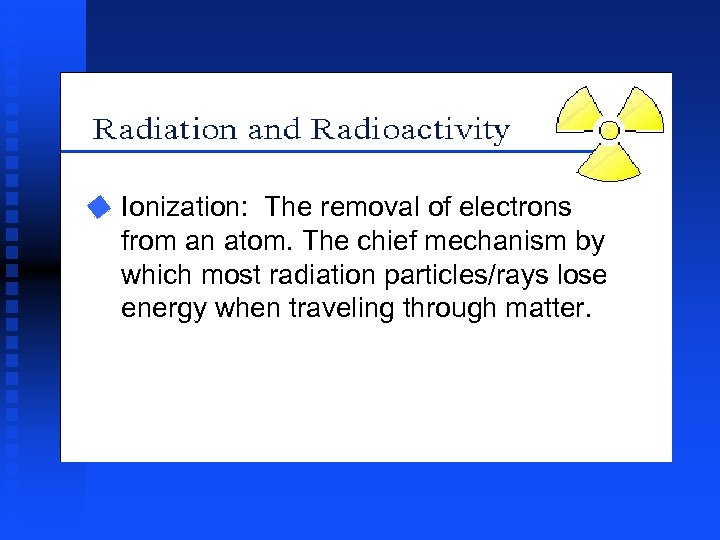 Radiation and Radioactivity

Ionization: The removal of electrons from an atom. The chief mechanism by which most radiation particles/rays lose energy when traveling through matter.